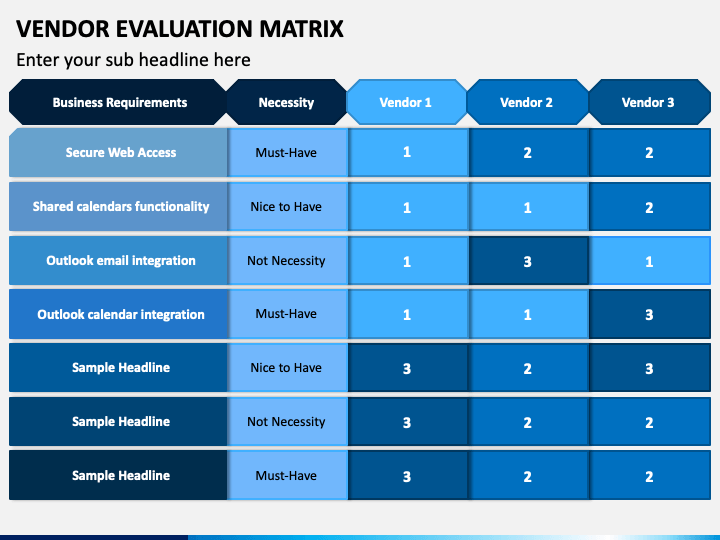 VENDOR EVALUATION MATRIX

Enter your sub headline here

| Business Requirements | Necessity | Vendor 1 | Vendor 2 | Vendor 3 |
|---|---|---|---|---|
| Secure Web Access | Must-Have | 1 | 2 | 2 |
| Shared calendars functionality | Nice to Have | 1 | 1 | 2 |
| Outlook email integration | Not Necessity | 1 | 3 | 1 |
| Outlook calendar integration | Must-Have | 1 | 1 | 3 |
| Sample Headline | Nice to Have | 3 | 2 | 3 |
| Sample Headline | Not Necessity | 3 | 2 | 2 |
| Sample Headline | Must-Have | 3 | 2 | 2 |